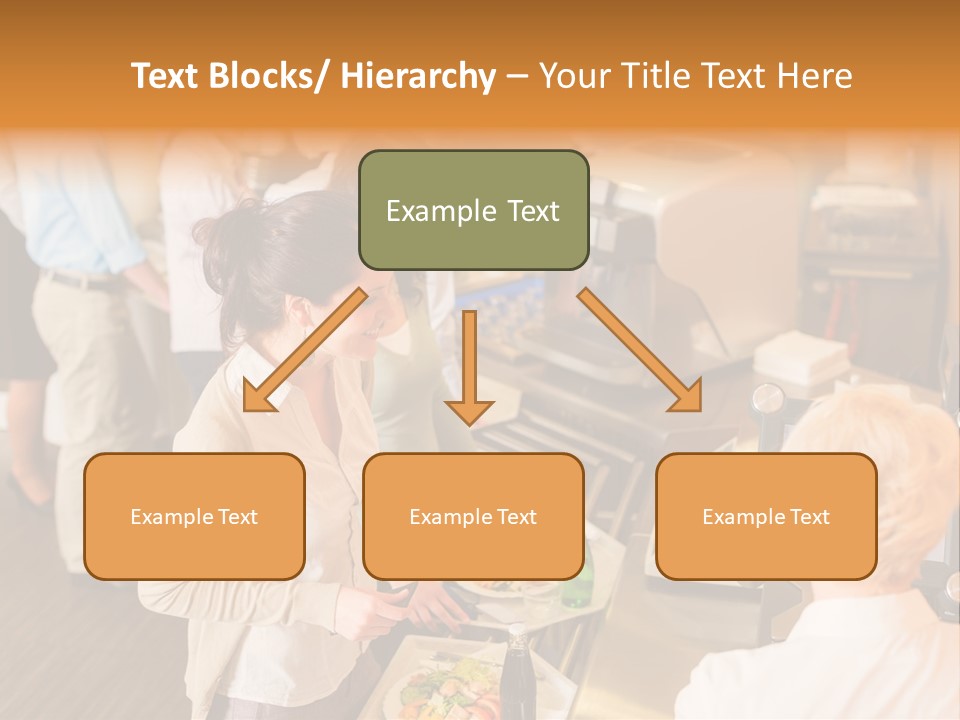 Text Blocks/ Hierarchy – Your Title Text Here

Example Text

Example Text

Example Text

Example Text